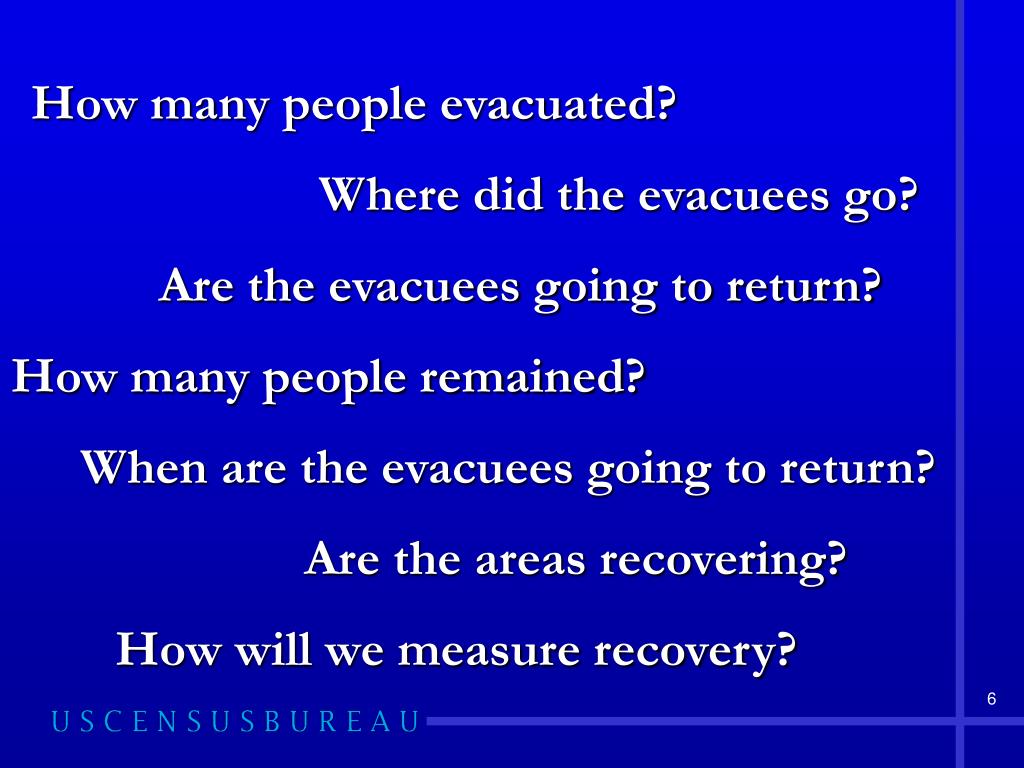 How many people evacuated?

Where did the evacuees go?

Are the evacuees going to return?

How many people remained?

When are the evacuees going to return?

Are the areas recovering?

How will we measure recovery?

6

USCENSUSBUREAU